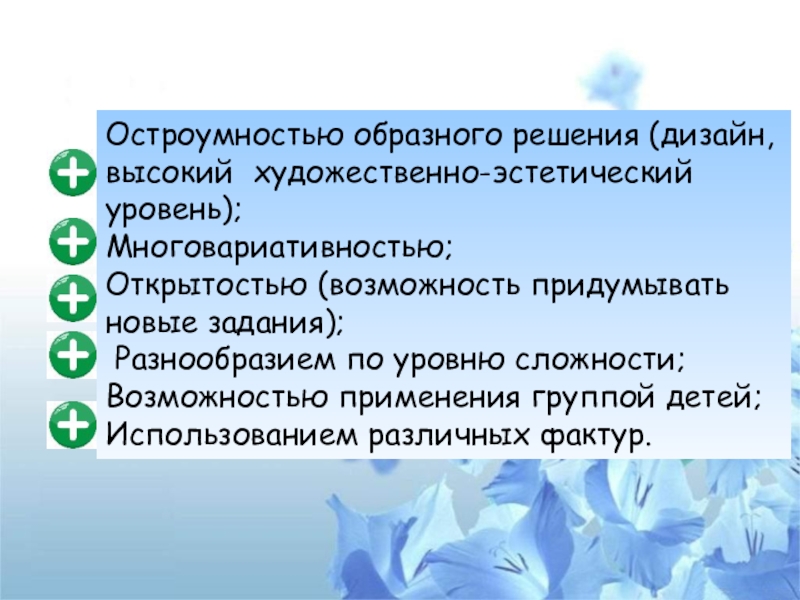 Остроумностью образного решения (дизайн, высокий художественно-эстетический уровень);
Многовариативностью;
Открытостью (возможность придумывать новые задания);
Разнообразием по уровню сложности;
Возможностью применения группой детей;
Использованием различных фактур.